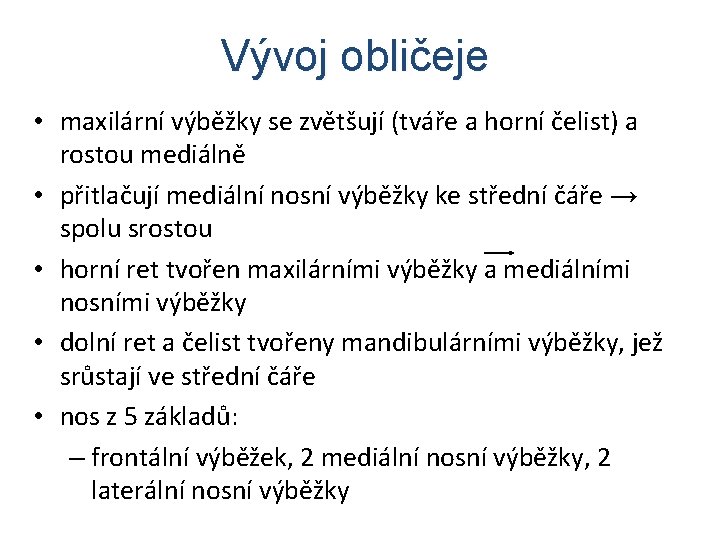 Vývoj obličeje

• maxilární výběžky se zvětšují (tváře a horní čelist) a rostou mediálně
• přitlačují mediální nosní výběžky ke střední čáře → spolu srostou
• horní ret tvořen maxilárními výběžky a mediálními nosními výběžky
• dolní ret a čelist tvořeny mandibulárními výběžky, jež srůstají ve střední čáře
• nos z 5 základů:
– frontální výběžek, 2 mediální nosní výběžky, 2 laterální nosní výběžky